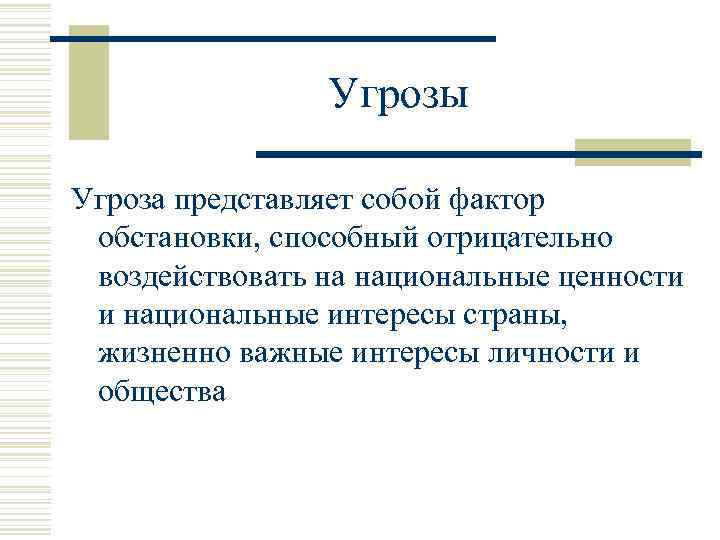 Угрозы

Угроза представляет собой фактор обстановки, способный отрицательно воздействовать на национальные ценности и национальные интересы страны, жизненно важные интересы личности и общества